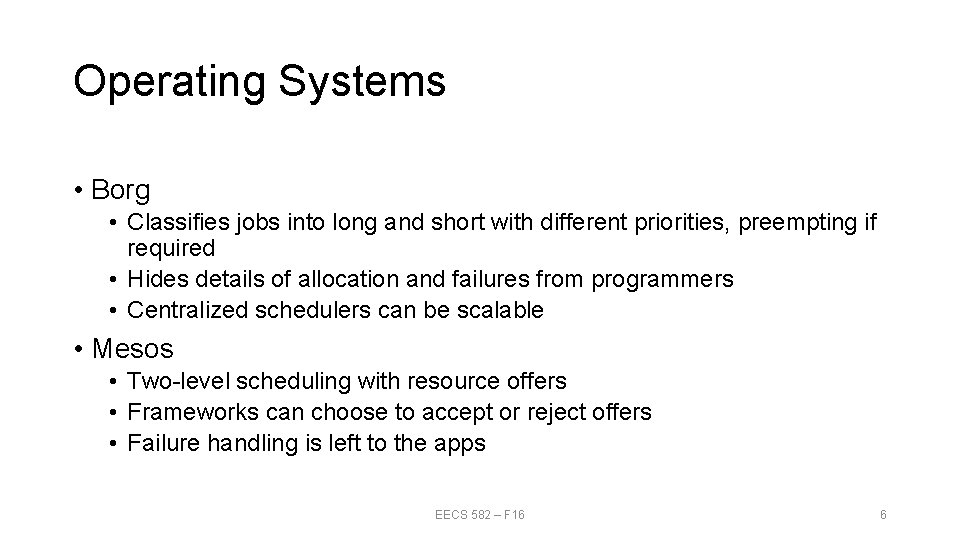 Operating Systems

• Borg
  • Classifies jobs into long and short with different priorities, preempting if required
  • Hides details of allocation and failures from programmers
  • Centralized schedulers can be scalable

• Mesos
  • Two-level scheduling with resource offers
  • Frameworks can choose to accept or reject offers
  • Failure handling is left to the apps

EECS 582 – F16

6